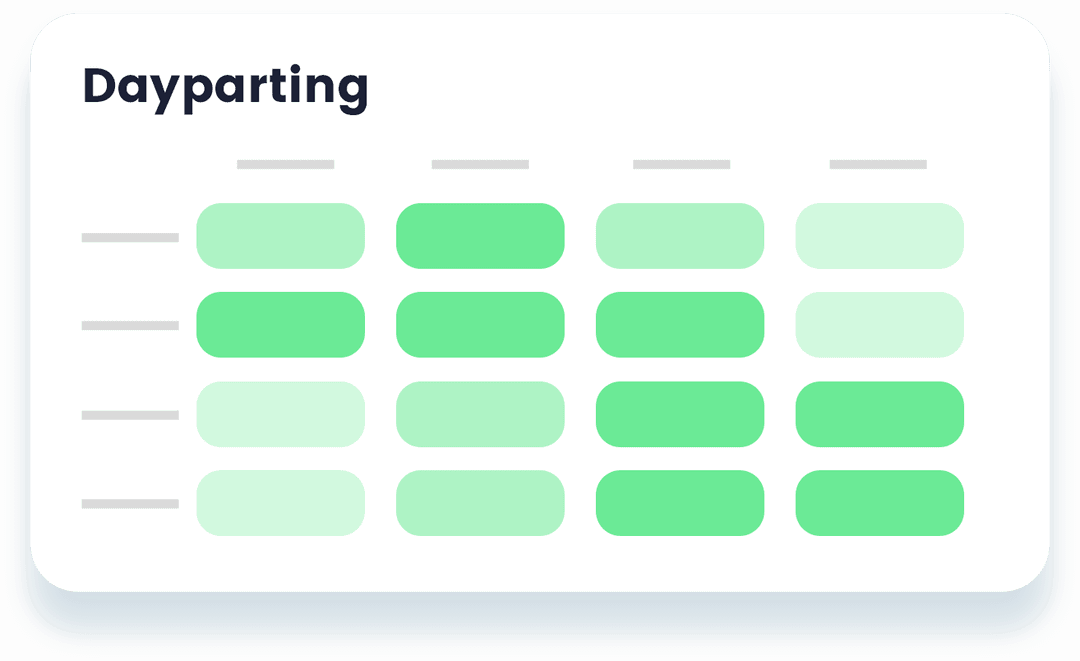 Dayparting